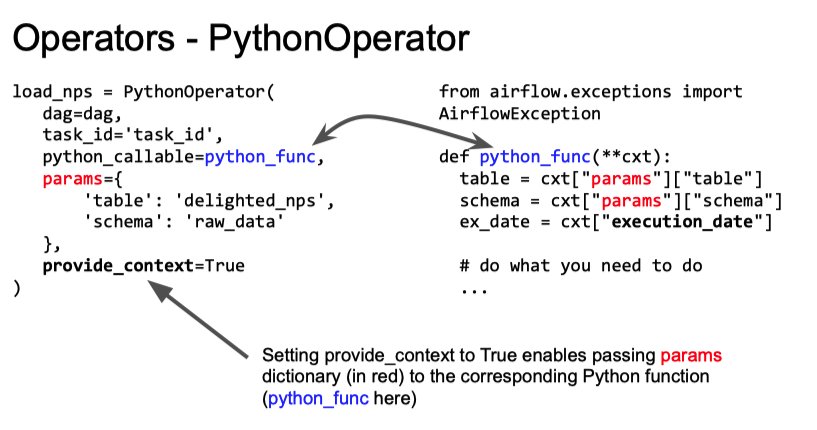 Operators - PythonOperator

load_nps = PythonOperator(
dag=dag,
task_id='task_id',
python_callable=python_func,
params={
'table': 'delighted_nps',
'schema': 'raw_data'
},
provide_context=True
)

from airflow.exceptions import AirflowException

def python_func(**cxt):
table = cxt["params"]["table"]
schema = cxt["params"]["schema"]
ex_date = cxt["execution_date"]

# do what you need to do
...

Setting provide_context to True enables passing params dictionary (in red) to the corresponding Python function (python_func here)